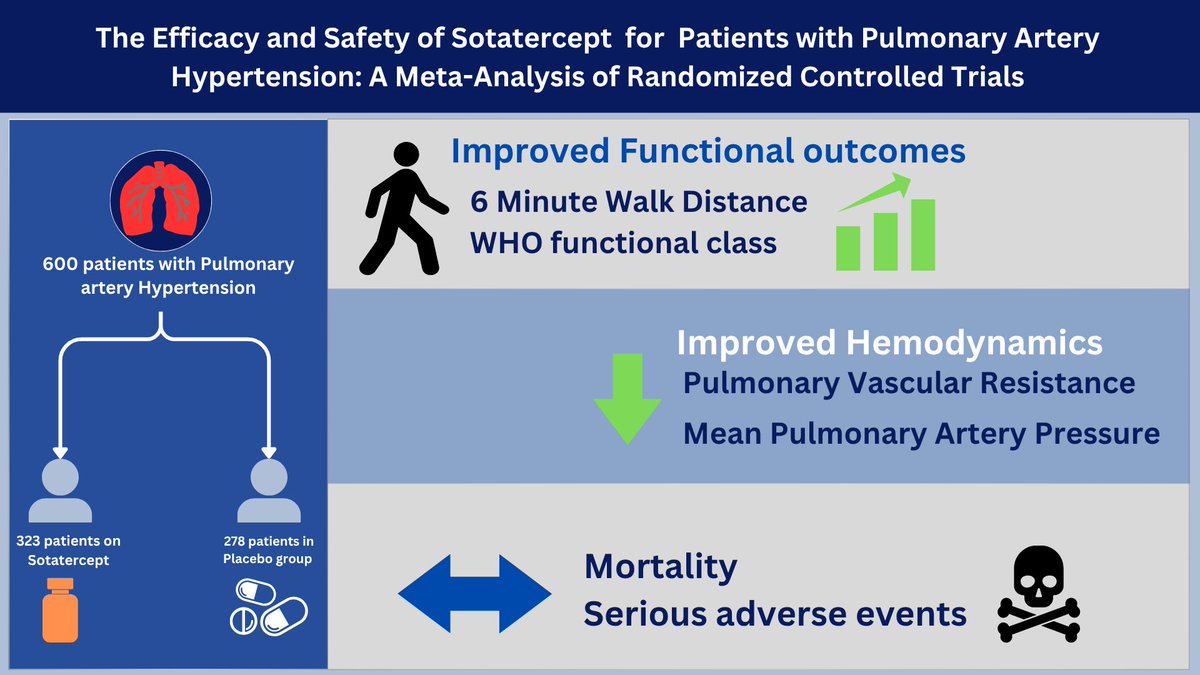 The Efficacy and Safety of Sotatercept for Patients with Pulmonary Artery Hypertension: A Meta-Analysis of Randomized Controlled Trials

600 patients with Pulmonary artery Hypertension

323 patients on Sotatercept

278 patients in Placebo group

Improved Functional outcomes
6 Minute Walk Distance
WHO functional class

Improved Hemodynamics
Pulmonary Vascular Resistance
Mean Pulmonary Artery Pressure

Mortality
Serious adverse events